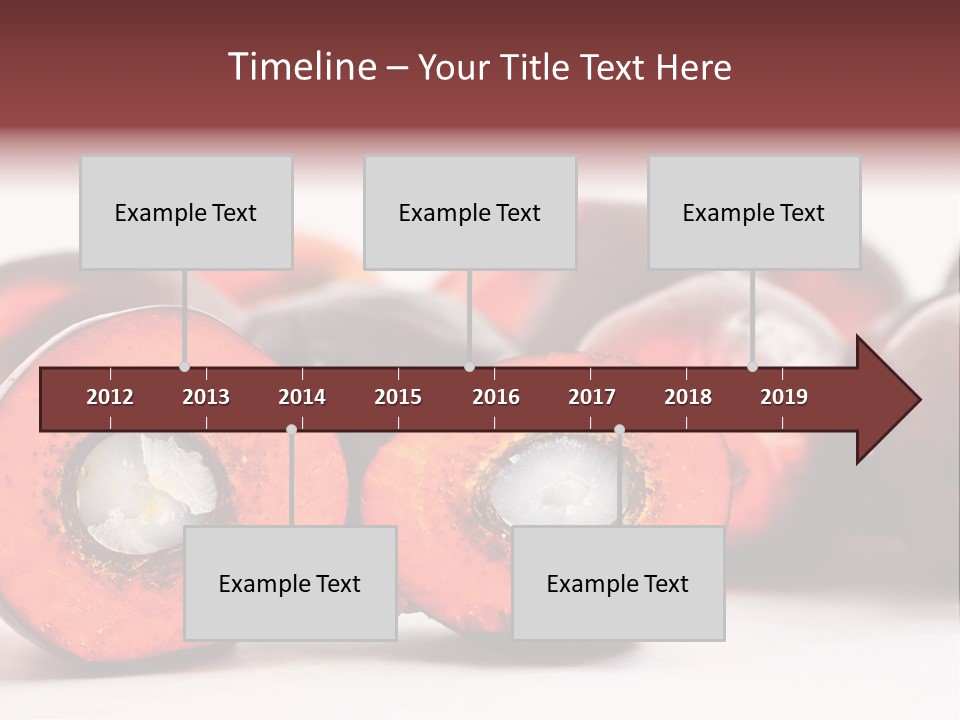 Timeline – Your Title Text Here

Example Text

Example Text

Example Text

2012 2013 2014 2015 2016 2017 2018 2019

Example Text

Example Text